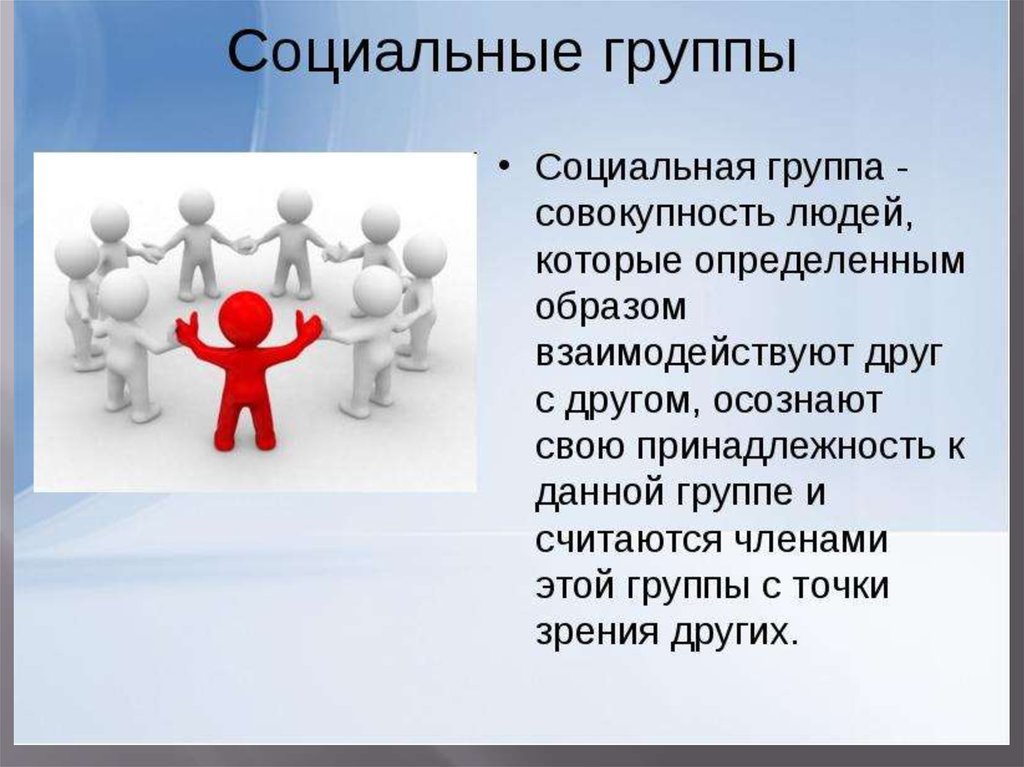 Социальные группы

• Социальная группа - совокупность людей, которые определенным образом взаимодействуют друг с другом, осознают свою принадлежность к данной группе и считаются членами этой группы с точки зрения других.